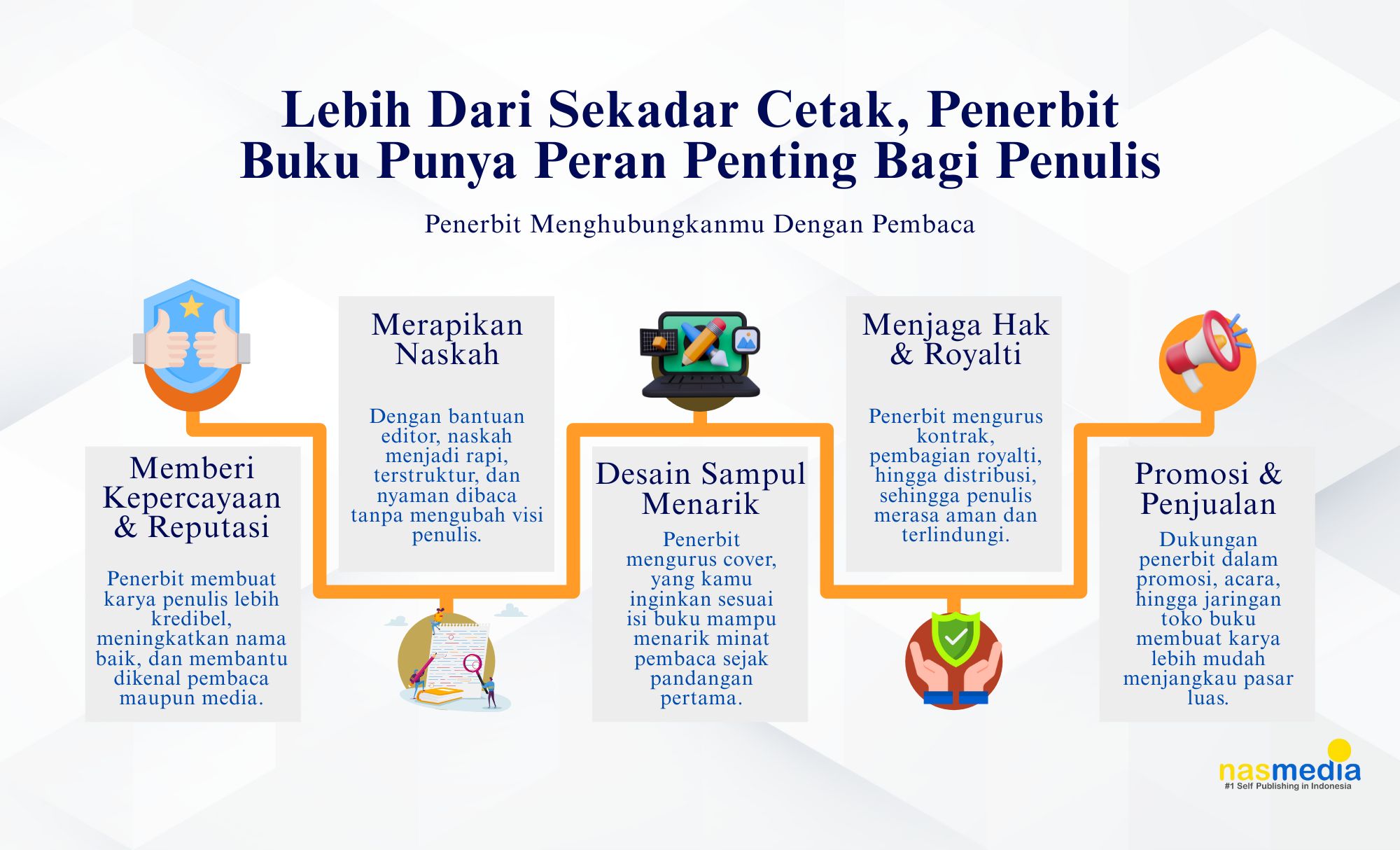 Lebih Dari Sekadar Cetak, Penerbit Buku Punya Peran Penting Bagi Penulis

Penerbit Menghubungkanmu Dengan Pembaca

Memberi Kepercayaan & Reputasi

Penerbit membuat karya penulis lebih kredibel, meningkatkan nama baik, dan membantu dikenal pembaca maupun media.

Merapikan Naskah

Dengan bantuan editor, naskah menjadi rapi, terstruktur, dan nyaman dibaca tanpa mengubah visi penulis.

Desain Sampul Menarik

Penerbit mengurus cover, yang kamu inginkan sesuai isi buku mampu menarik minat pembaca sejak pandangan pertama.

Menjaga Hak & Royalti

Penerbit mengurus kontrak, pembagian royalti, hingga distribusi, sehingga penulis merasa aman dan terlindungi.

Promosi & Penjualan

Dukungan penerbit dalam promosi, acara, hingga jaringan toko buku membuat karya lebih mudah menjangkau pasar luas.

nasmedia
#1 Self Publishing in Indonesia